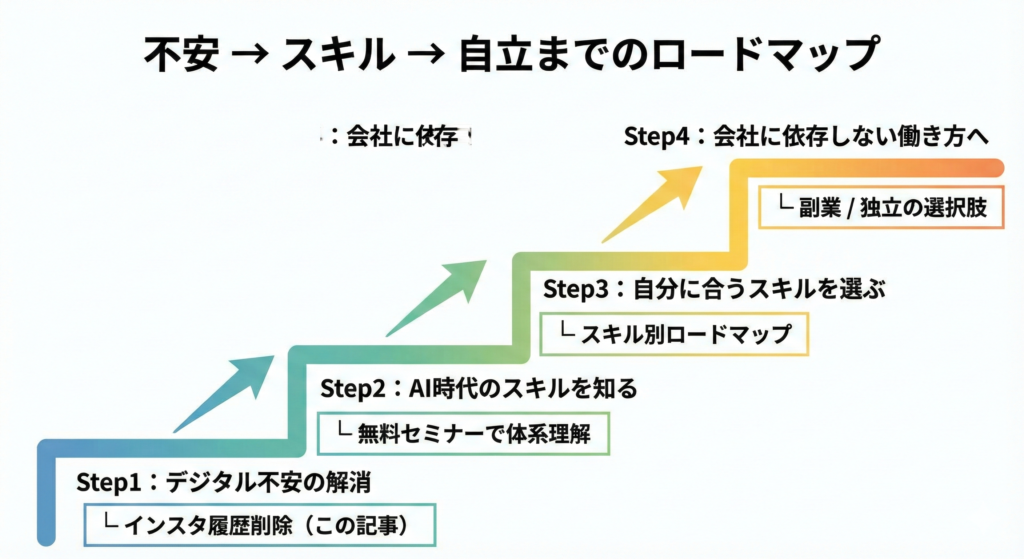 不安 → スキル → 自立までのロードマップ

：会社に依存

Step4：会社に依存しない働き方へ

└ 副業 / 独立の選択肢

Step3：自分に合うスキルを選ぶ

└ スキル別ロードマップ

Step2：AI時代のスキルを知る

└ 無料セミナーで体系理解

Step1：デジタル不安の解消

└ インスタ履歴削除（この記事）